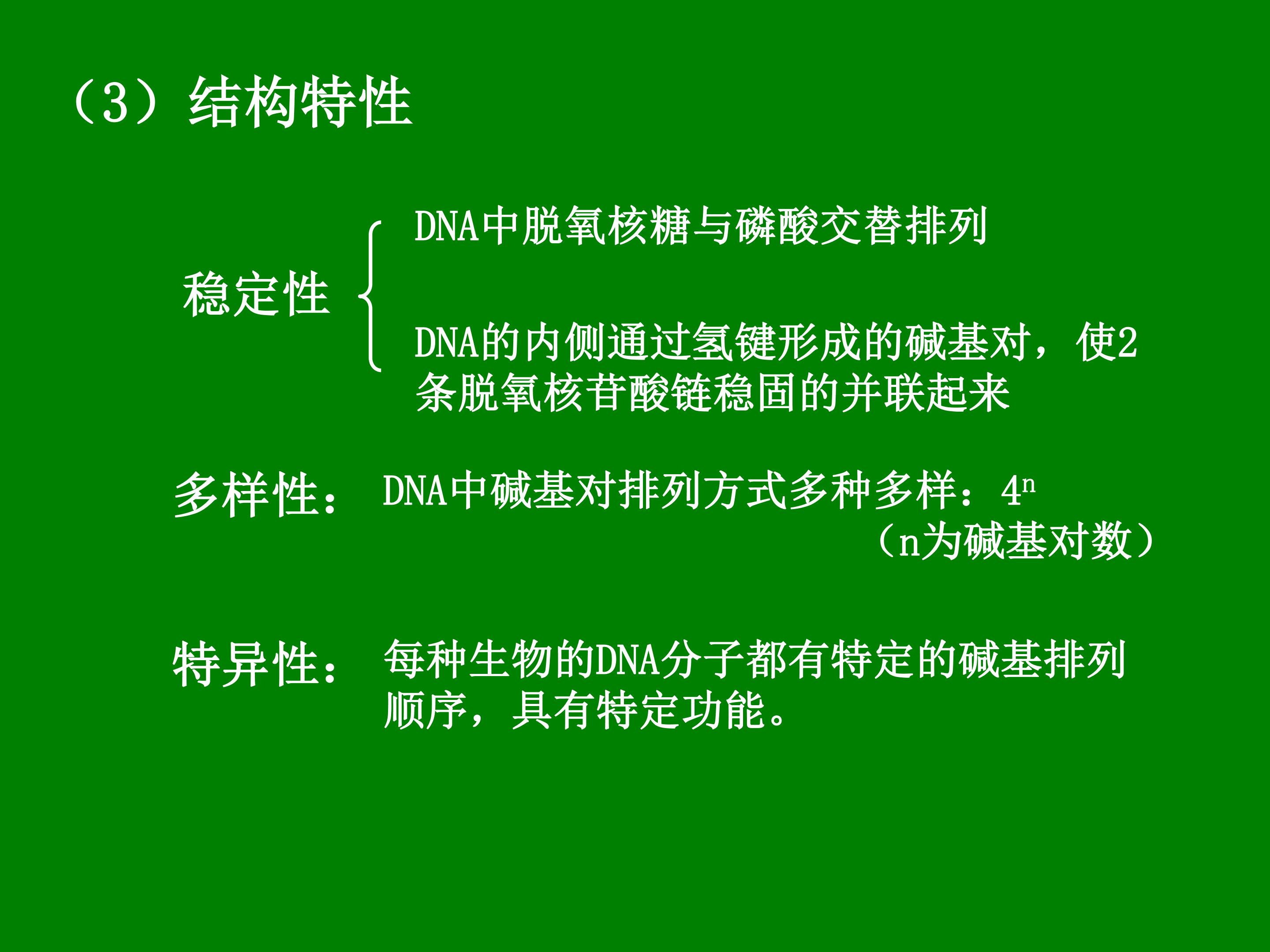 （3）结构特性

稳定性

DNA中脱氧核糖与磷酸交替排列

DNA的内侧通过氢键形成的碱基对，使2条脱氧核苷酸链稳固的并联起来

多样性： DNA中碱基对排列方式多种多样：$4^n$
（n为碱基对数）

特异性： 每种生物的DNA分子都有特定的碱基排列顺序，具有特定功能。